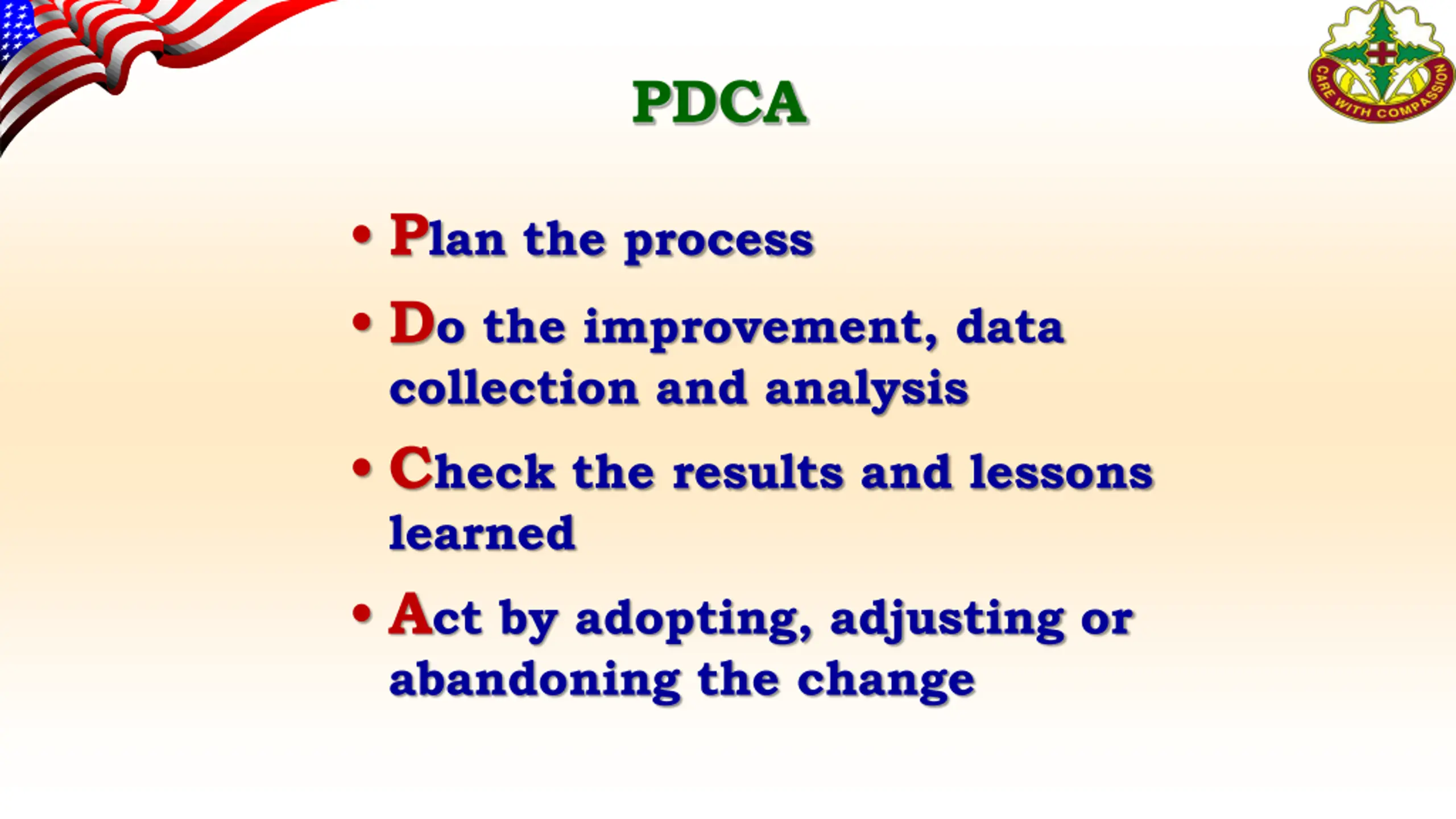 CARE WITH COMPASSION

PDCA

• Plan the process
• Do the improvement, data collection and analysis
• Check the results and lessons learned
• Act by adopting, adjusting or abandoning the change